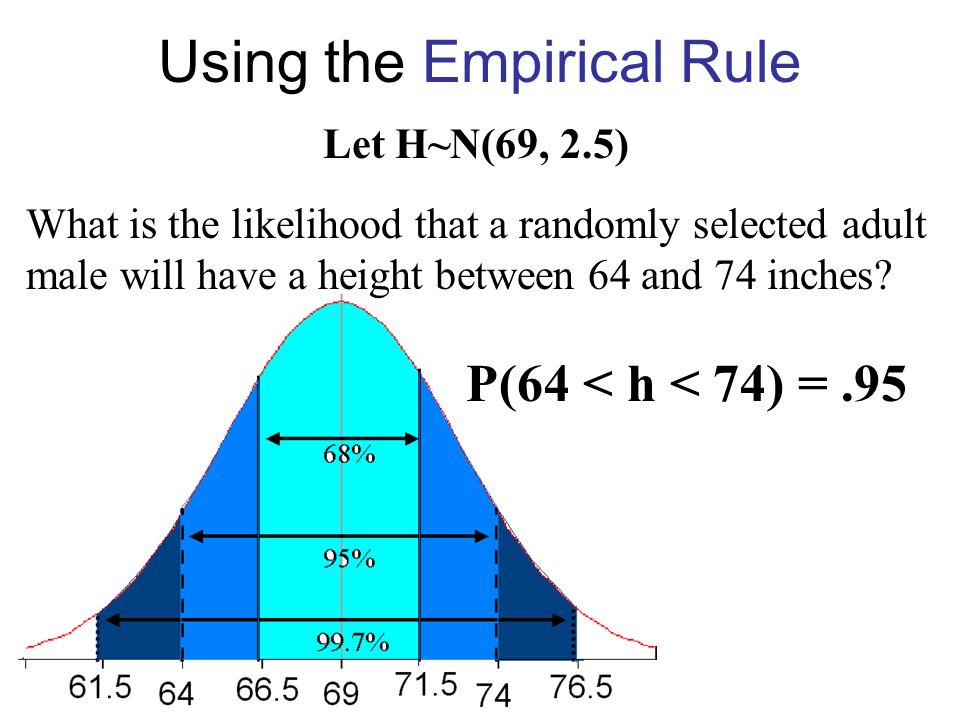 Using the Empirical Rule

Let H~N(69, 2.5)

What is the likelihood that a randomly selected adult male will have a height between 64 and 74 inches?

P(64 < h < 74) = .95

68%

95%

99.7%

61.5 64 66.5 69 71.5 74 76.5